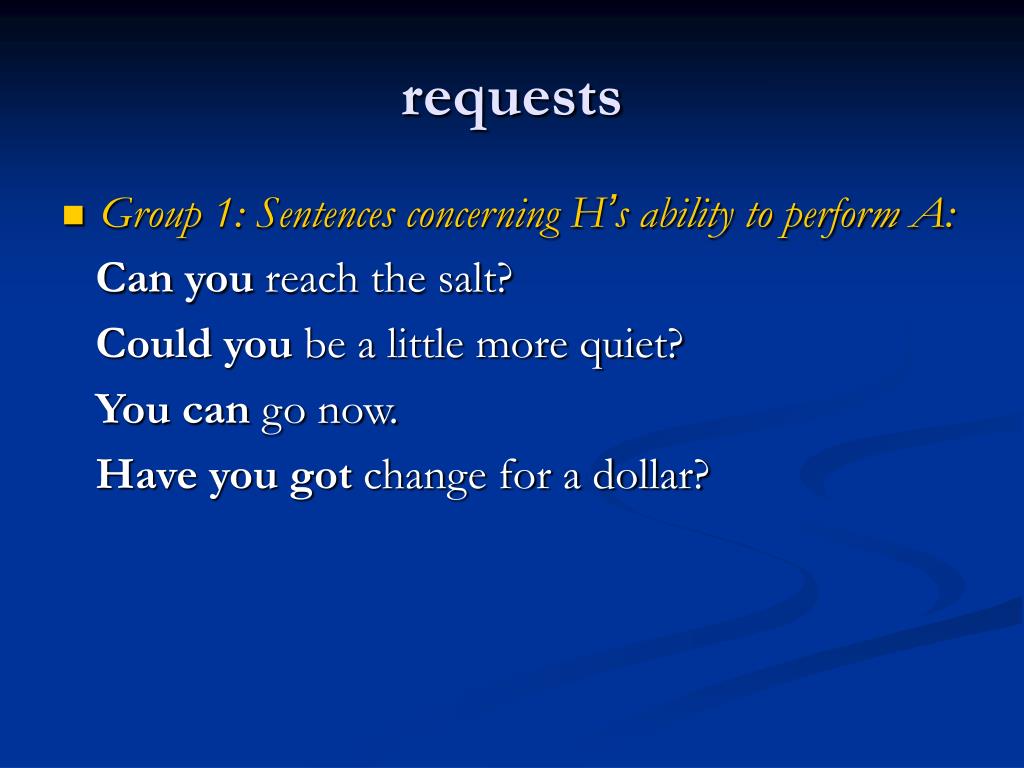 requests

Group 1: Sentences concerning H's ability to perform A:

Can you reach the salt?

Could you be a little more quiet?

You can go now.

Have you got change for a dollar?